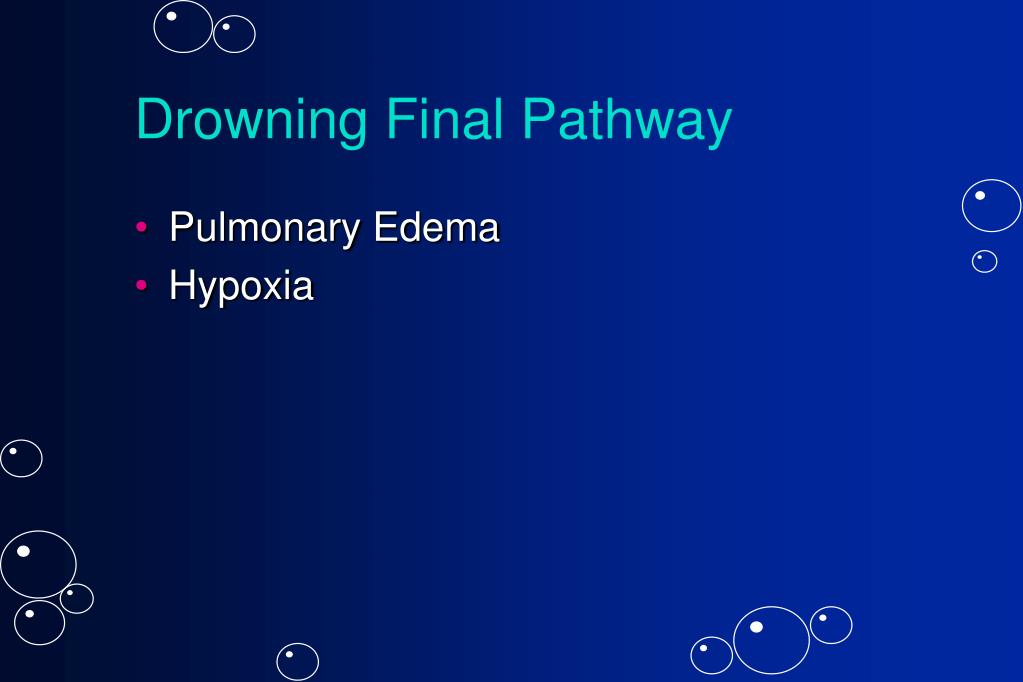 Drowning Final Pathway

• Pulmonary Edema
• Hypoxia